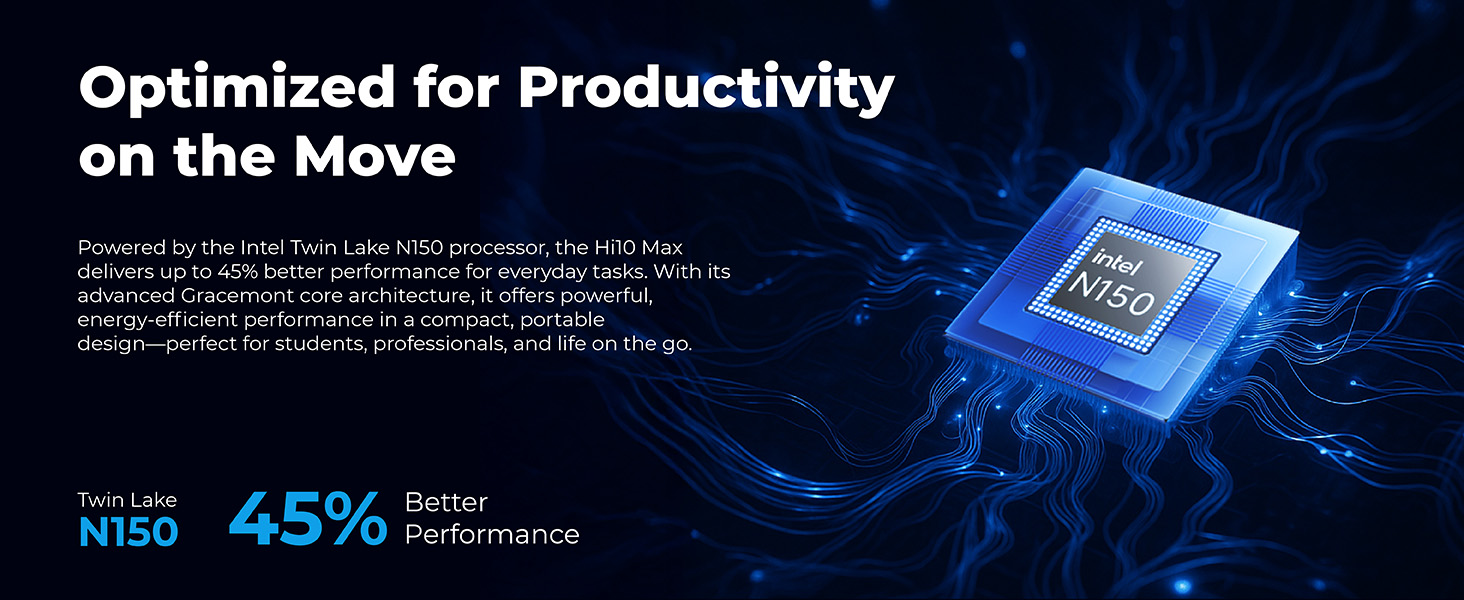 Optimized for Productivity on the Move

Powered by the Intel Twin Lake N150 processor, the Hi10 Max delivers up to 45% better performance for everyday tasks. With its advanced Gracemont core architecture, it offers powerful, energy-efficient performance in a compact, portable design—perfect for students, professionals, and life on the go.

intel
N150

Twin Lake
N150

45%
Better
Performance